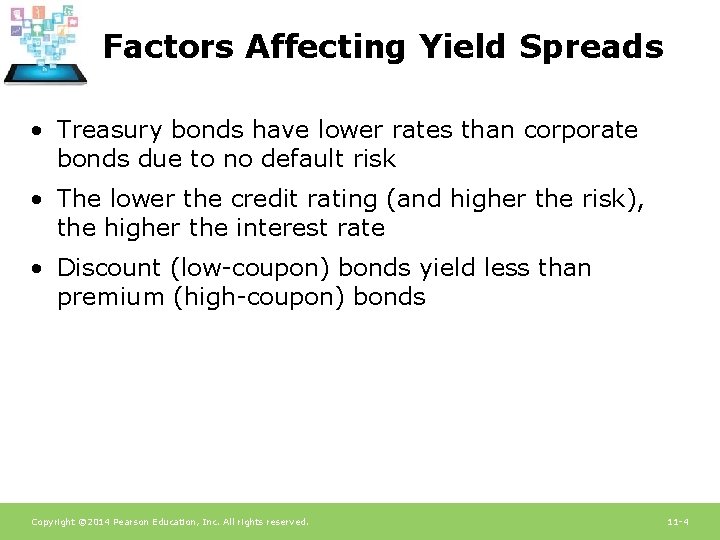 Factors Affecting Yield Spreads

• Treasury bonds have lower rates than corporate bonds due to no default risk

• The lower the credit rating (and higher the risk), the higher the interest rate

• Discount (low-coupon) bonds yield less than premium (high-coupon) bonds

Copyright ©2014 Pearson Education, Inc. All rights reserved.

11-4